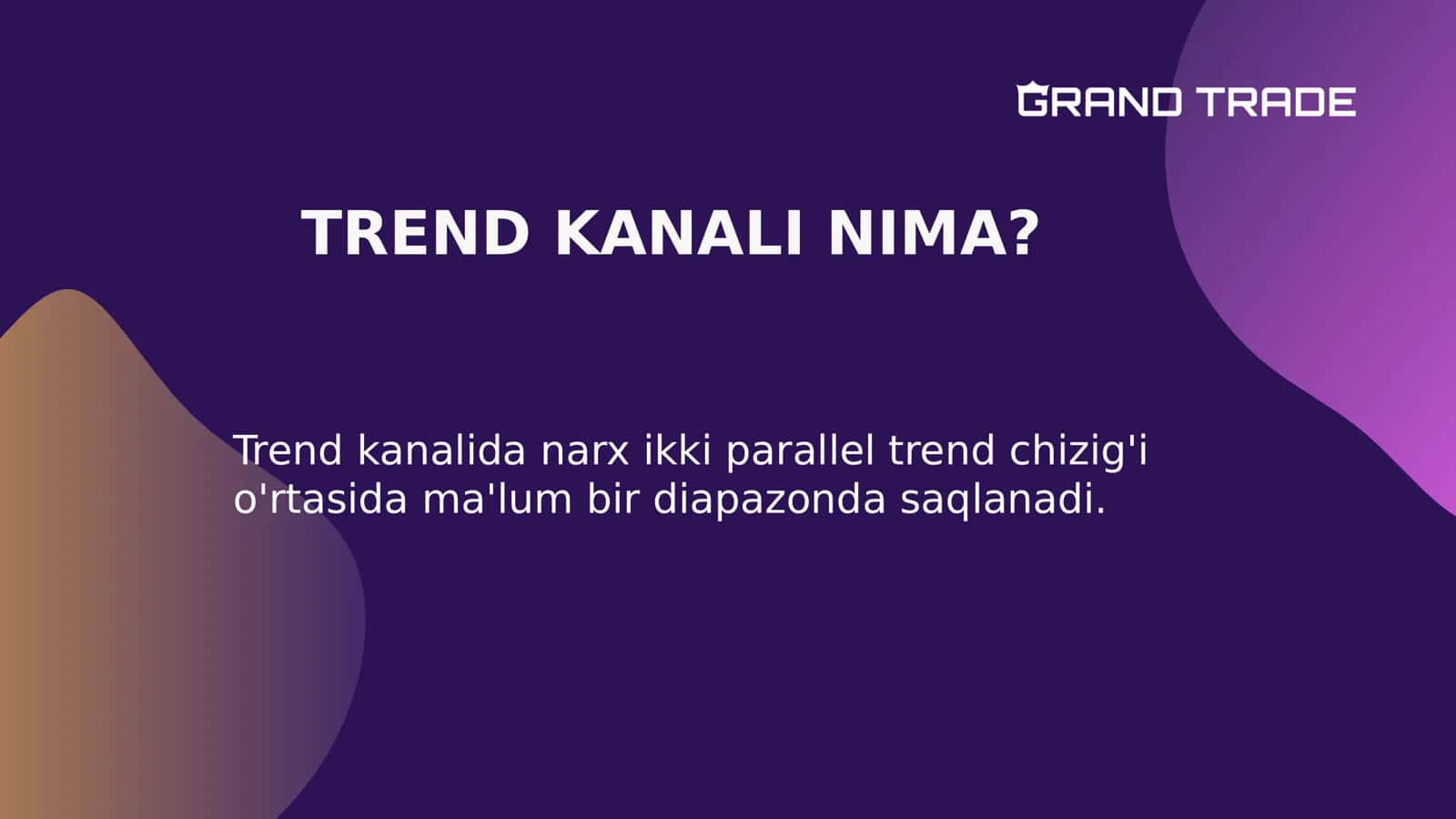 GRAND TRADE

TREND KANALI NIMA?

Trend kanalida narx ikki parallel trend chizig'i o'rtasida ma'lum bir diapazonda saqlanadi.